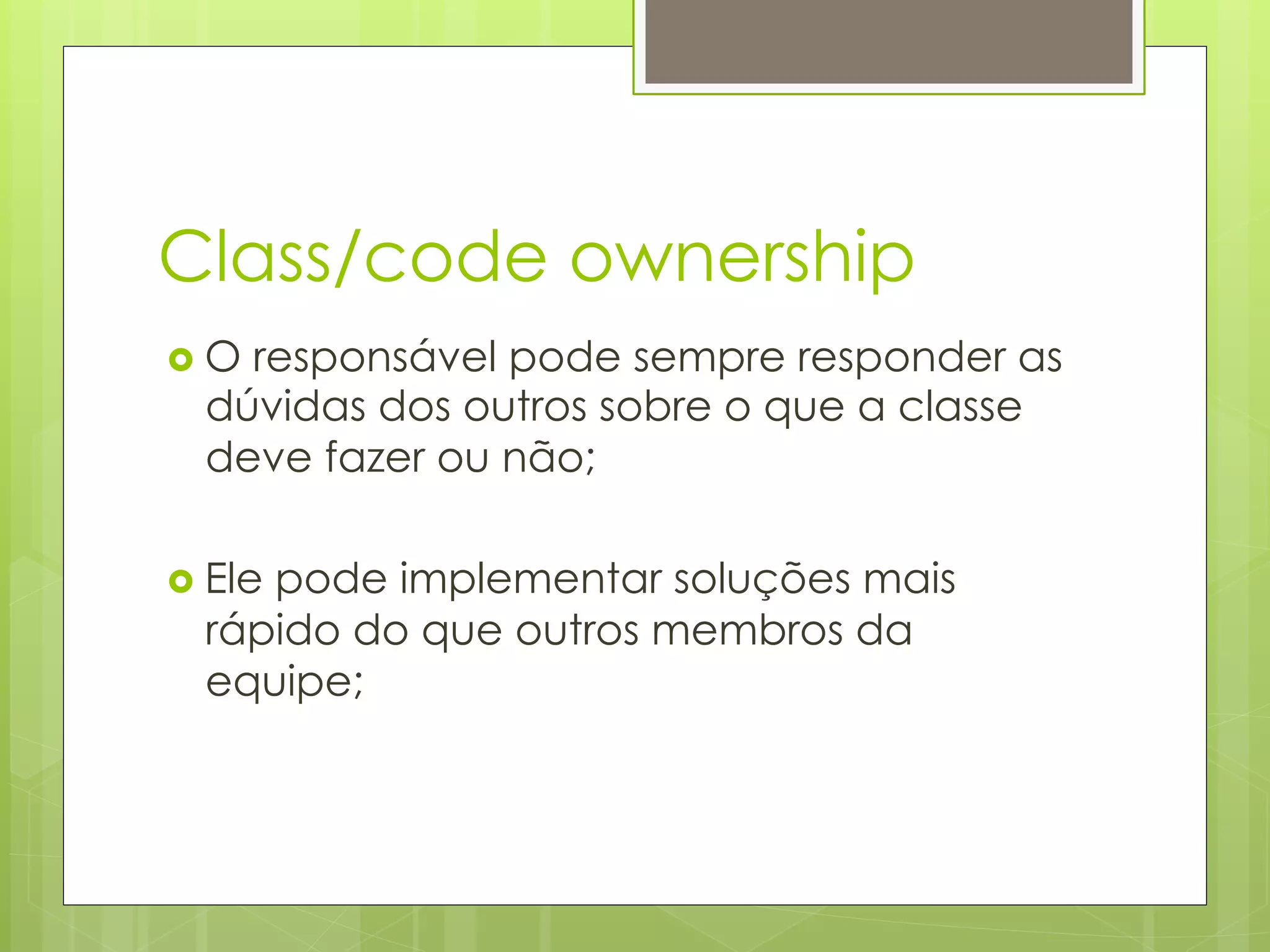 Class/code ownership

O responsável pode sempre responder as dúvidas dos outros sobre o que a classe deve fazer ou não;

Ele pode implementar soluções mais rápido do que outros membros da equipe;